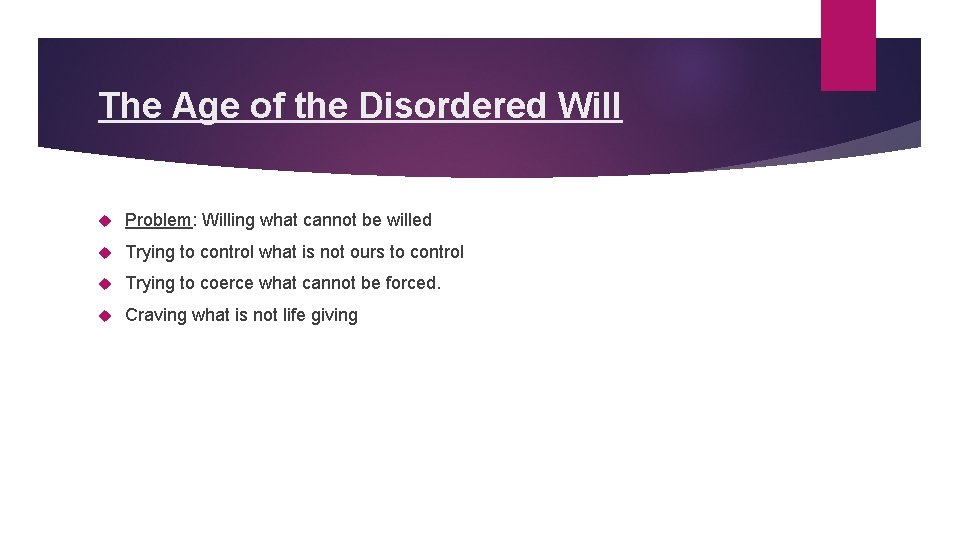 The Age of the Disordered Will

Problem: Willing what cannot be willed

Trying to control what is not ours to control

Trying to coerce what cannot be forced.

Craving what is not life giving